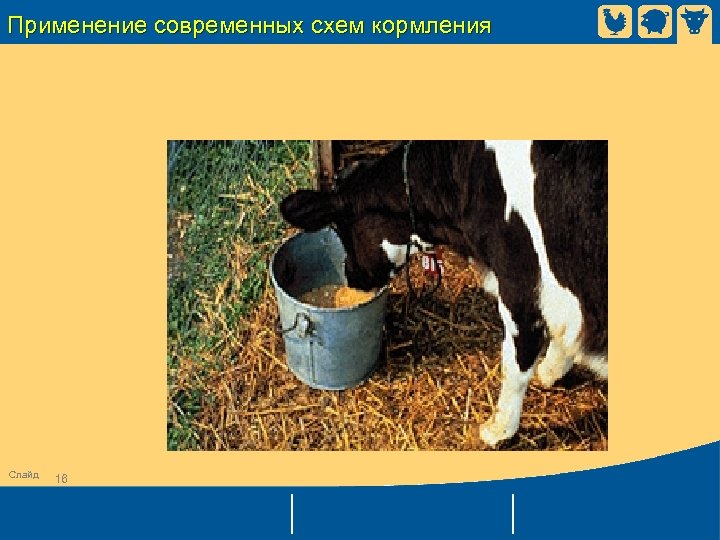 Применение современных схем кормления

Слайд 16